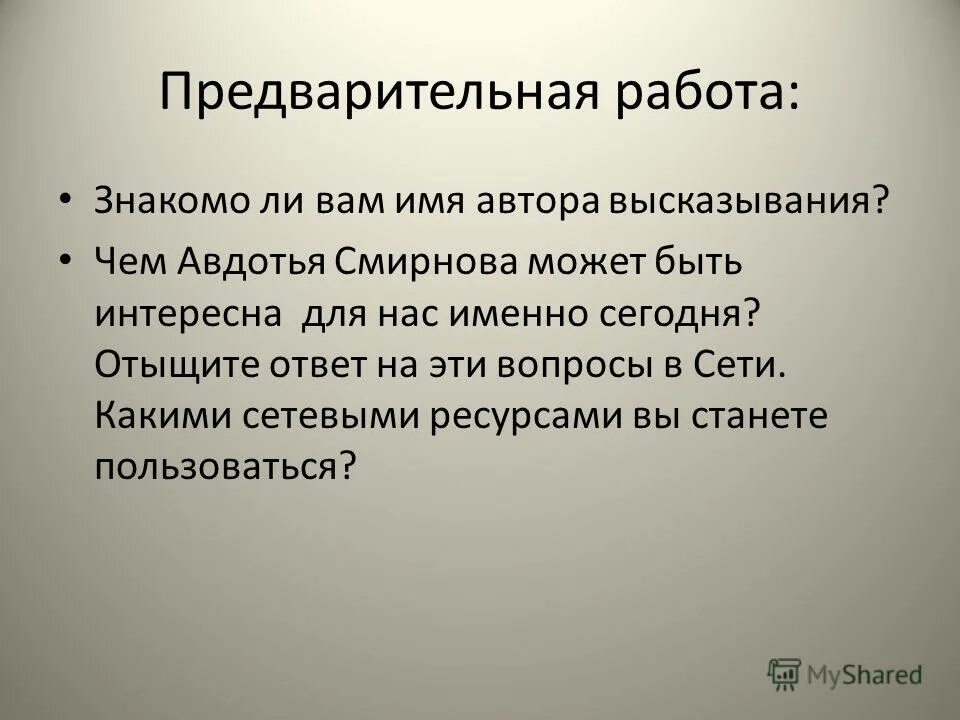 Предварительная работа:

• Знакомо ли вам имя автора высказывания?
• Чем Авдотья Смирнова может быть интересна для нас именно сегодня? Отыщите ответ на эти вопросы в Сети. Какими сетевыми ресурсами вы станете пользоваться?

MyShared